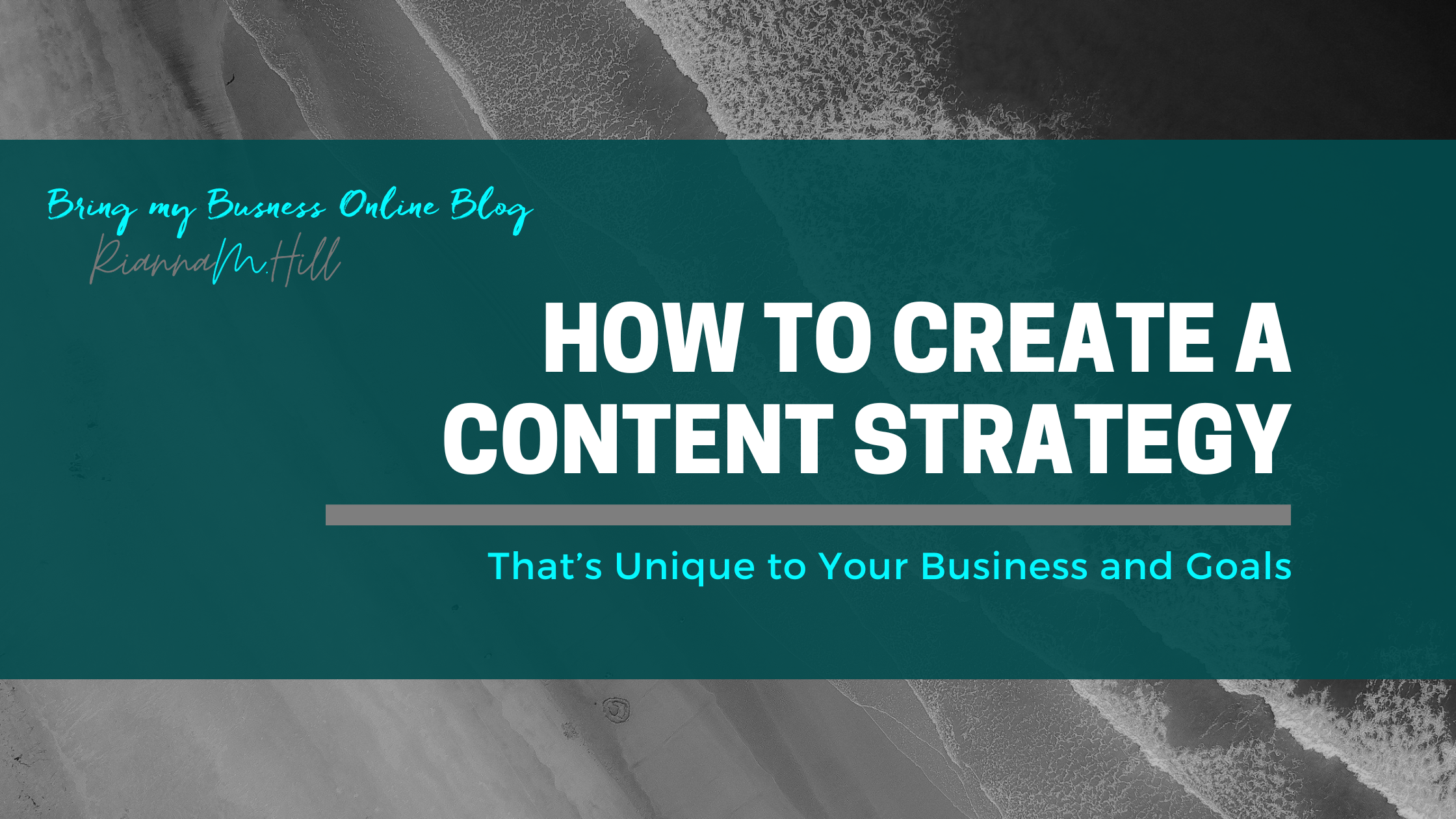 Bring my Busness Online Blog
RiannaM.Hill

HOW TO CREATE A CONTENT STRATEGY

That's Unique to Your Business and Goals